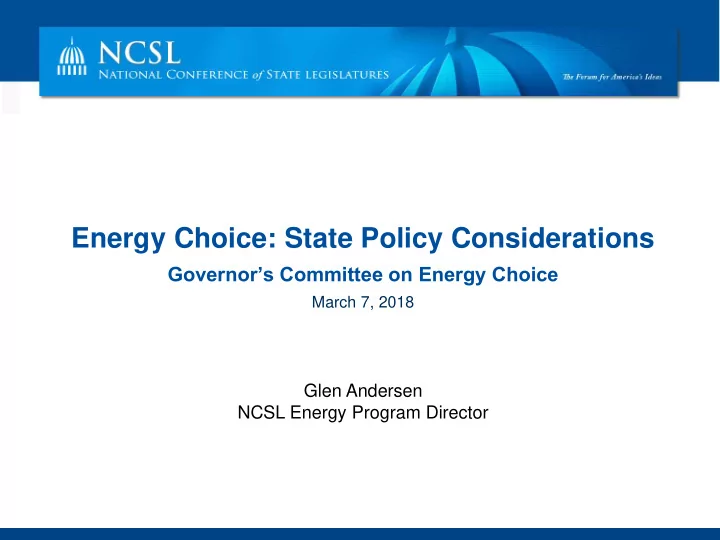 NCSL
NATIONAL CONFERENCE of STATE LEGISLATURES

The Forum for America's Ideas

Energy Choice: State Policy Considerations

Governor's Committee on Energy Choice

March 7, 2018

Glen Andersen
NCSL Energy Program Director